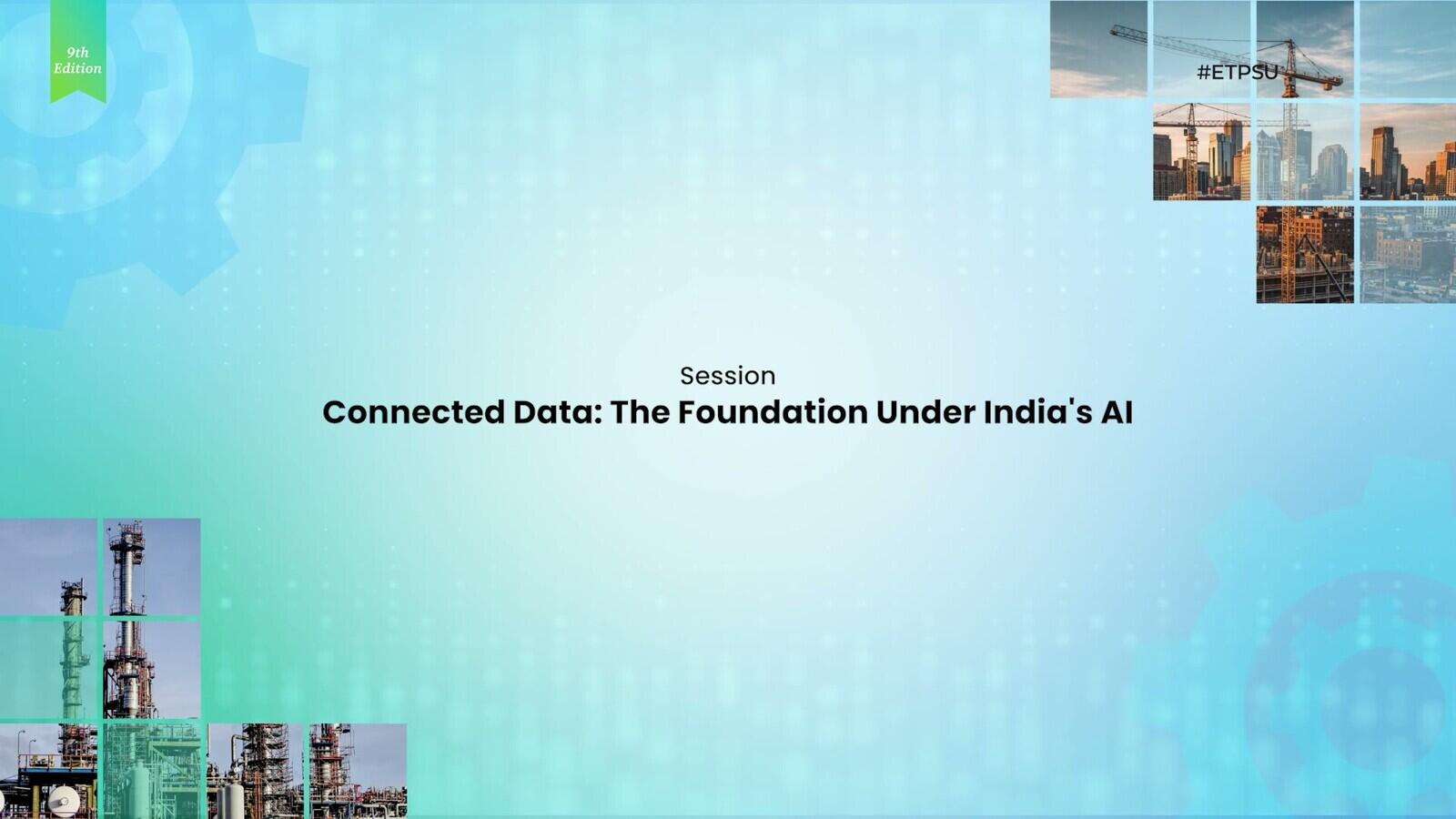 9th Edition

#ETPSU

Session
Connected Data: The Foundation Under India's AI